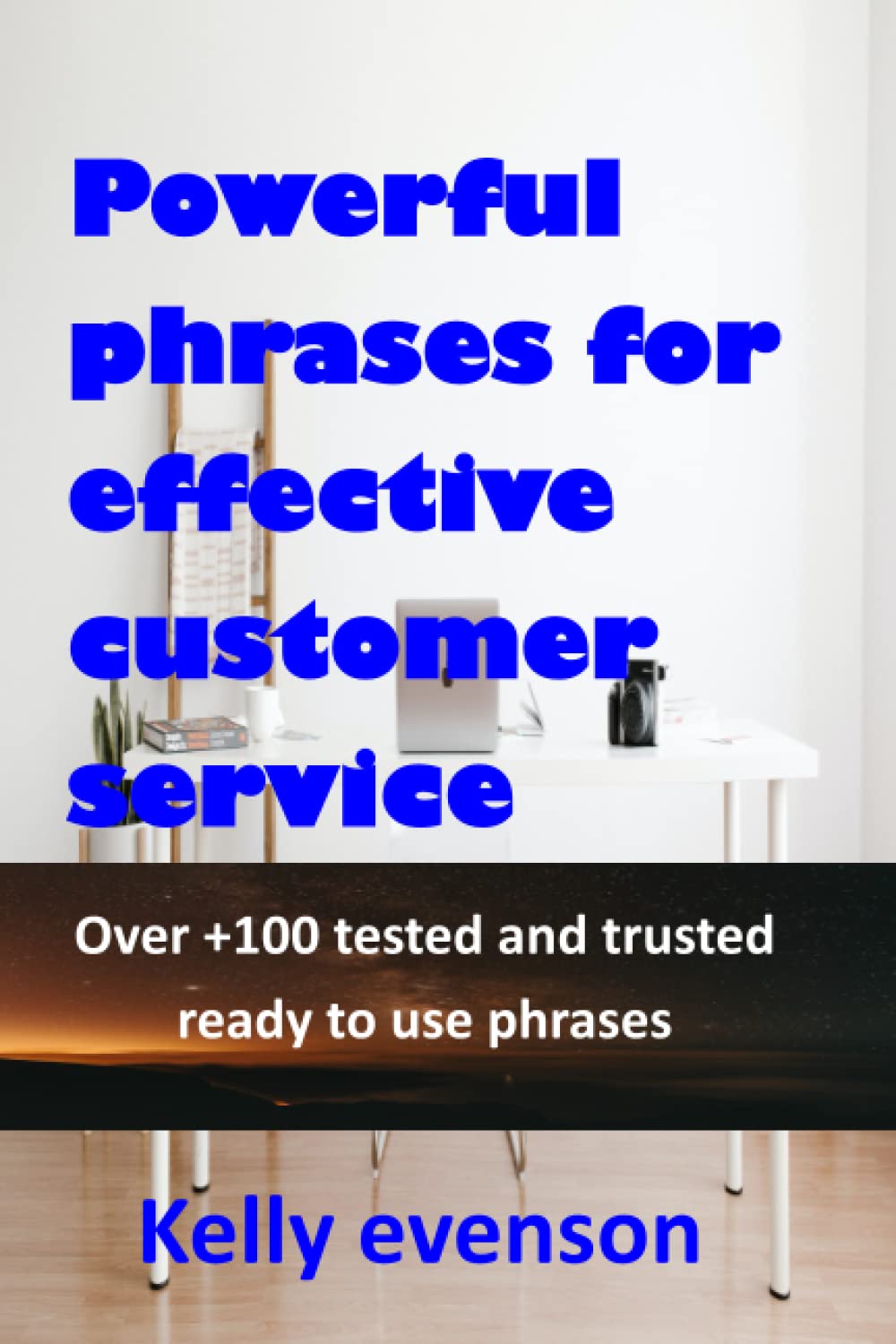 Powerful phrases for effective customer service

Over +100 tested and trusted ready to use phrases

Kelly evenson